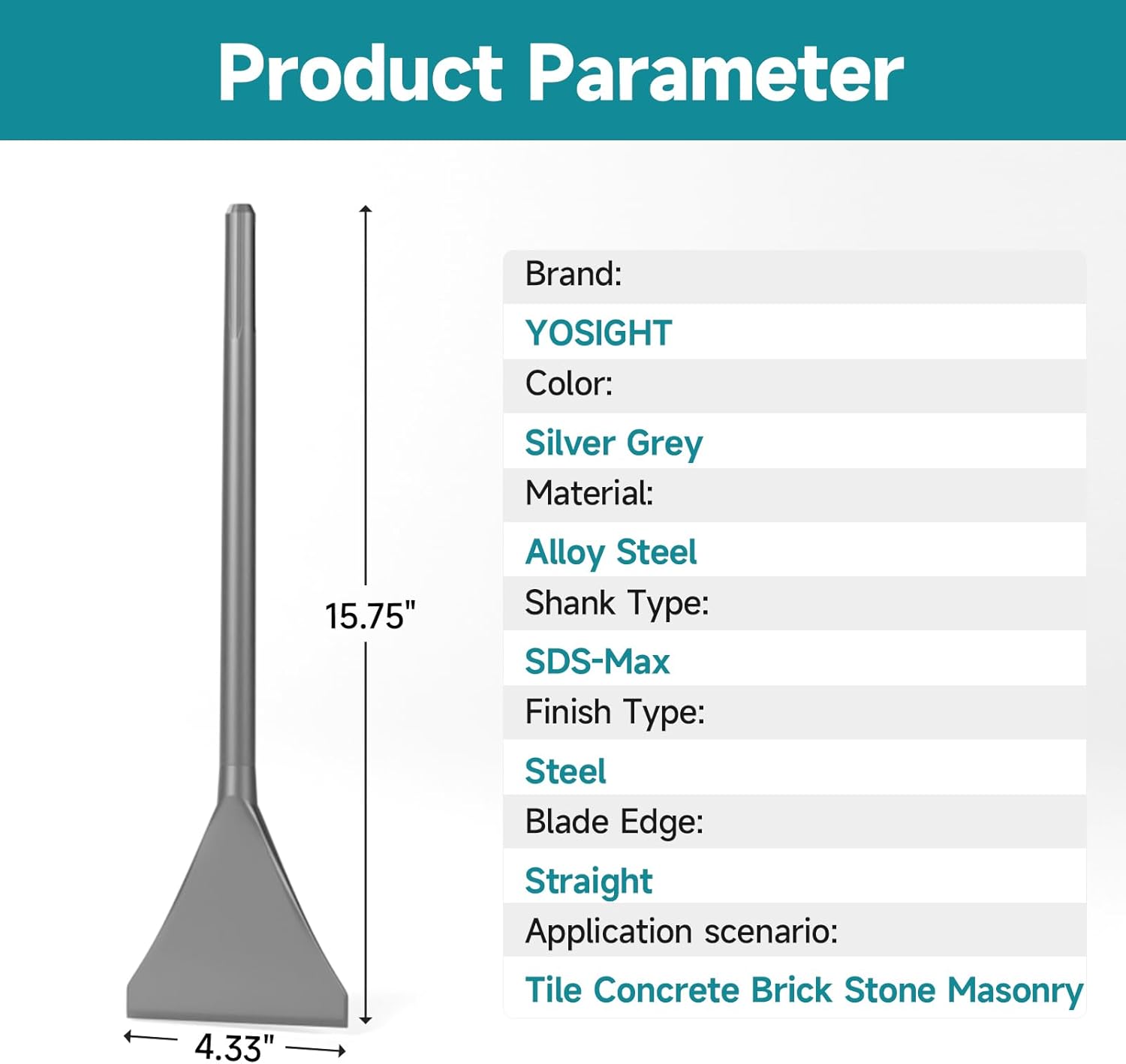 Product Parameter

15.75"

4.33"

Brand:

YOSIGHT

Color:

Silver Grey

Material:

Alloy Steel

Shank Type:

SDS-Max

Finish Type:

Steel

Blade Edge:

Straight

Application scenario:

Tile Concrete Brick Stone Masonry